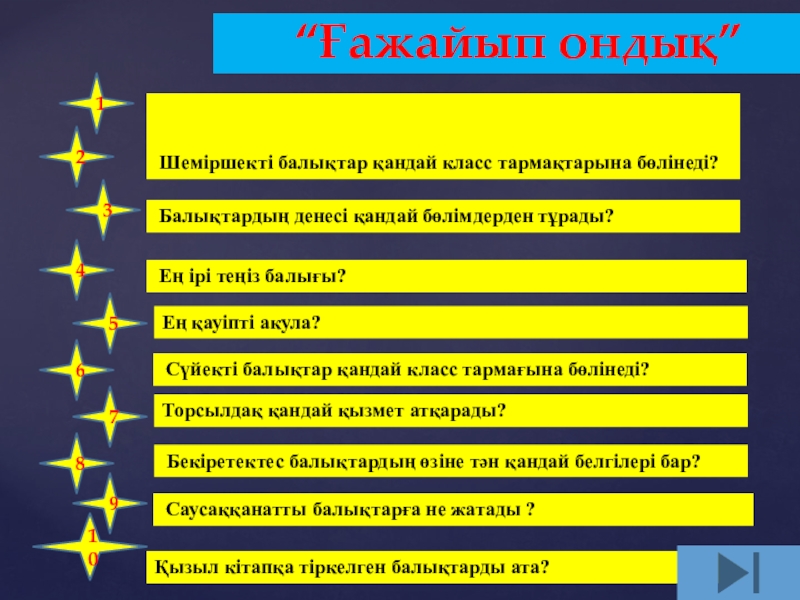 “Ғажайып ондық”

1

2

Шеміршекті балықтар қандай класс тармақтарына бөлінеді?

3

Балықтардың денесі қандай бөлімдерден тұрады?

4

Ең ірі теңіз балығы?

5

Ең қауіпті акула?

6

Сүйекті балықтар қандай класс тармағына бөлінеді?

7

Торсылдақ қандай қызмет атқарады?

8

Бекіретектес балықтардың өзіне тән қандай белгілері бар?

9

Саусаққанатты балықтарға не жатады ?

10

Қызыл кітапқа тіркелген балықтарды ата?